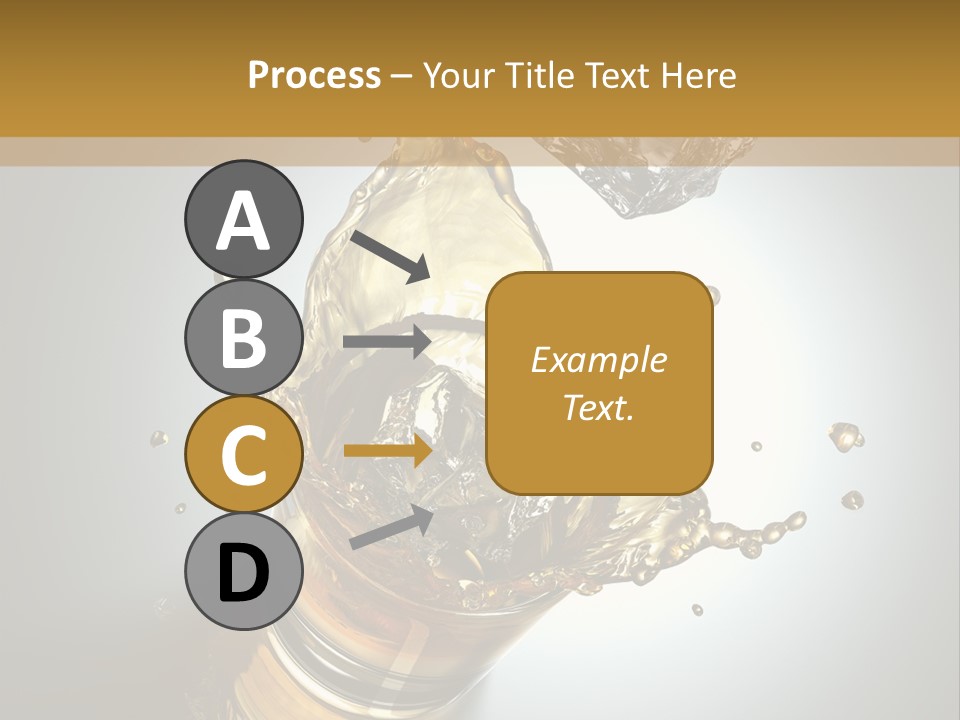 Process – Your Title Text Here

A

B

C

D

Example Text.